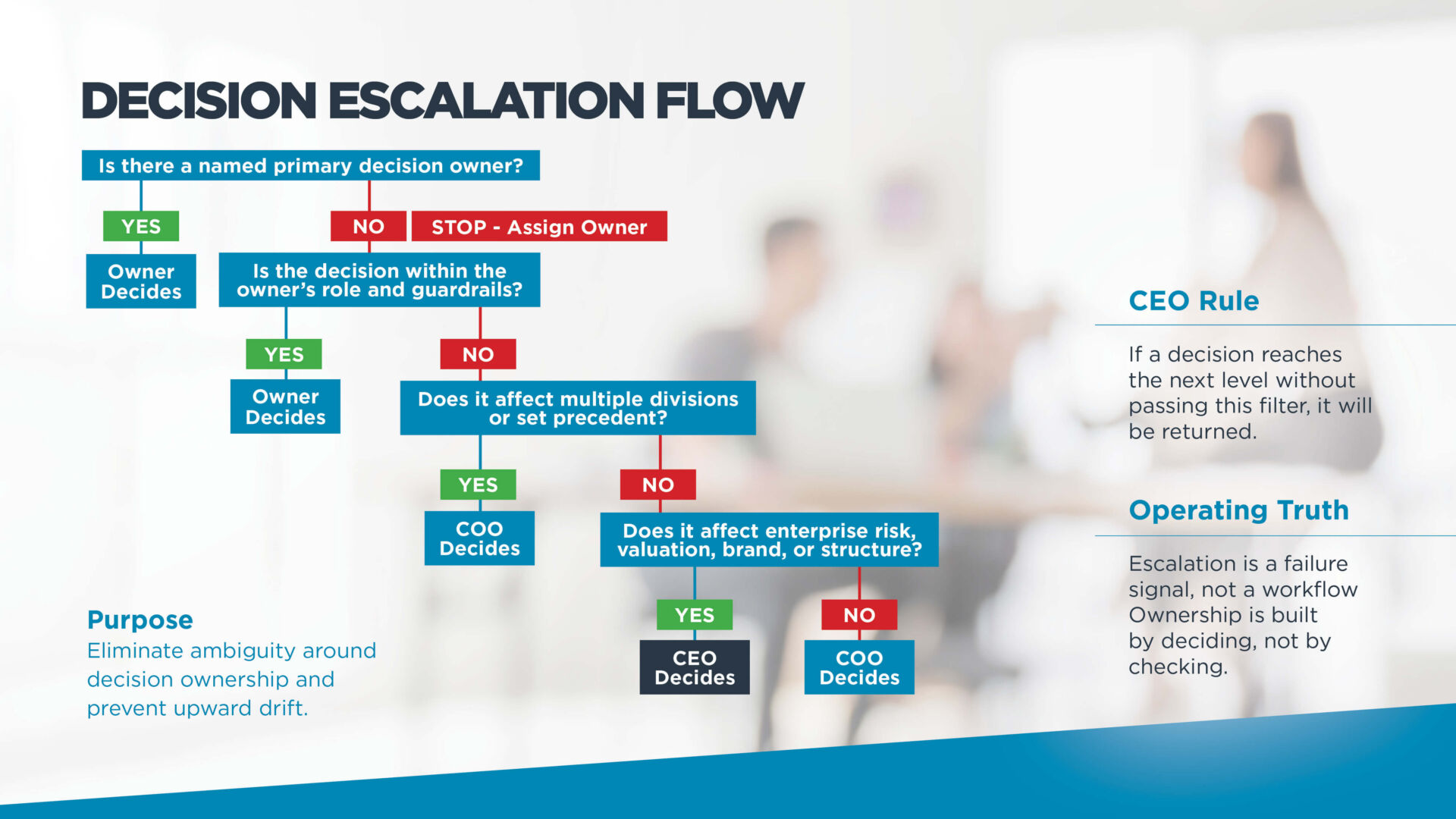 DECISION ESCALATION FLOW

Is there a named primary decision owner?

YES

Owner Decides

NO

STOP - Assign Owner

Is the decision within the owner's role and guardrails?

YES

Owner Decides

NO

Does it affect multiple divisions or set precedent?

YES

COO Decides

NO

Does it affect enterprise risk, valuation, brand, or structure?

YES

CEO Decides

NO

COO Decides

Purpose
Eliminate ambiguity around decision ownership and prevent upward drift.

CEO Rule

If a decision reaches the next level without passing this filter, it will be returned.

Operating Truth

Escalation is a failure signal, not a workflow Ownership is built by deciding, not by checking.